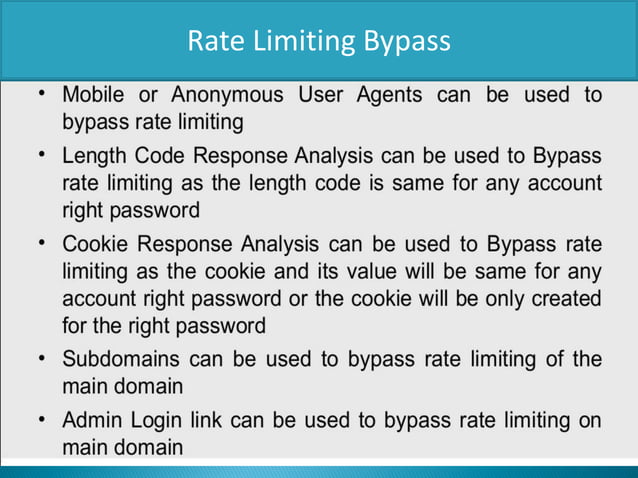 Rate Limiting Bypass

• Mobile or Anonymous User Agents can be used to bypass rate limiting

• Length Code Response Analysis can be used to Bypass rate limiting as the length code is same for any account right password

• Cookie Response Analysis can be used to Bypass rate limiting as the cookie and its value will be same for any account right password or the cookie will be only created for the right password

• Subdomains can be used to bypass rate limiting of the main domain

• Admin Login link can be used to bypass rate limiting on main domain